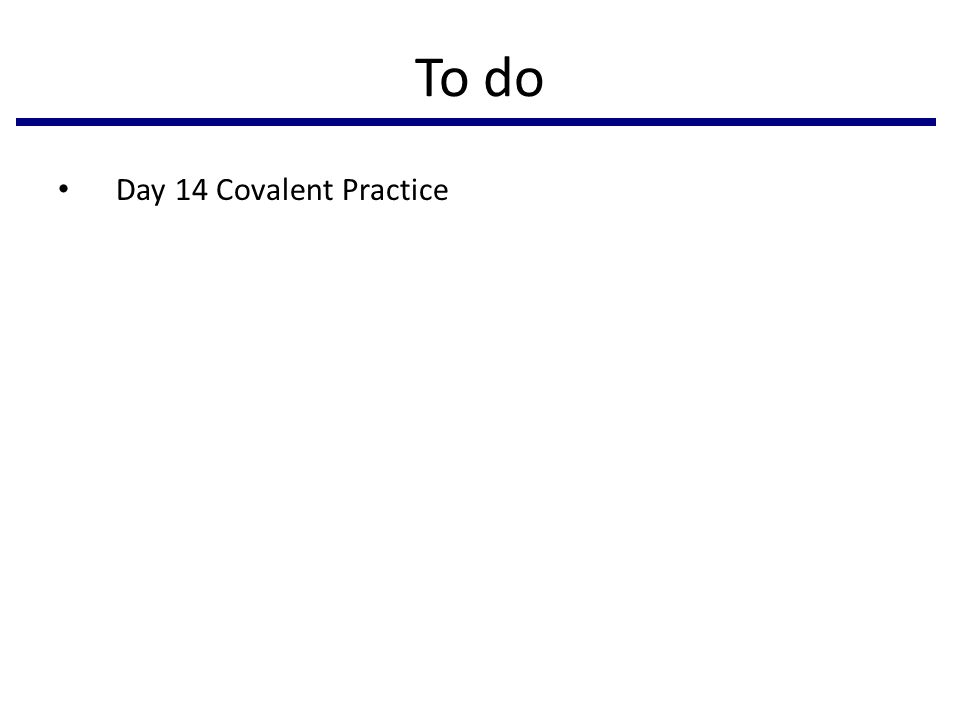 To do

• Day 14 Covalent Practice